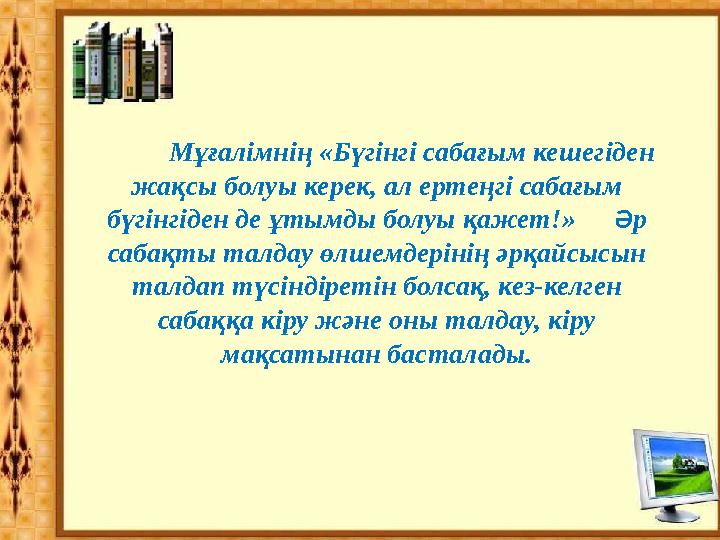 Мұғалімнің «Бүгінгі сабағым кешегіден жақсы болуы керек, ал ертеңгі сабағым бүгінгіден де ұтымды болуы қажет!» Әр сабақты талдау өлшемдерінің әрқайсысын талдап түсіндіретін болсақ, кез-келген сабаққа кіру және оны талдау, кіру мақсатынан басталады.